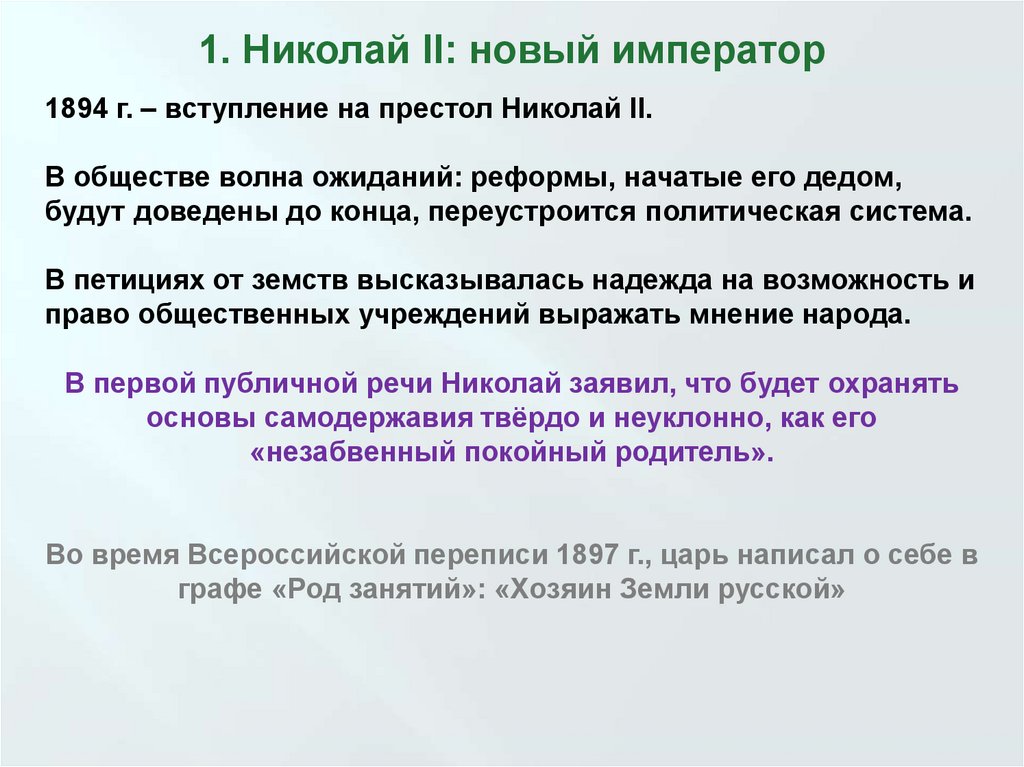 1. Николай II: новый император

1894 г. – вступление на престол Николай II.

В обществе волна ожиданий: реформы, начатые его дедом, будут доведены до конца, переустроится политическая система.

В петициях от земств высказывалась надежда на возможность и право общественных учреждений выражать мнение народа.

В первой публичной речи Николай заявил, что будет охранять основы самодержавия твёрдо и неуклонно, как его «незабвенный покойный родитель».

Во время Всероссийской переписи 1897 г., царь написал о себе в графе «Род занятий»: «Хозяин Земли русской»